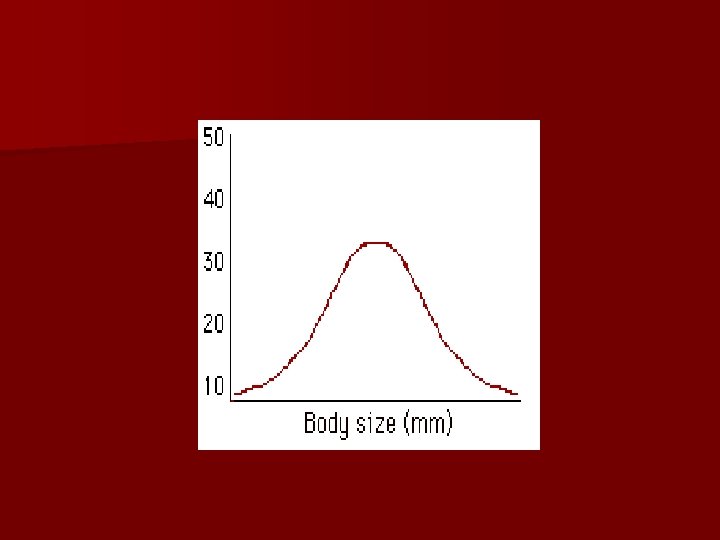 50
40
30
20
10
Body size (mm)